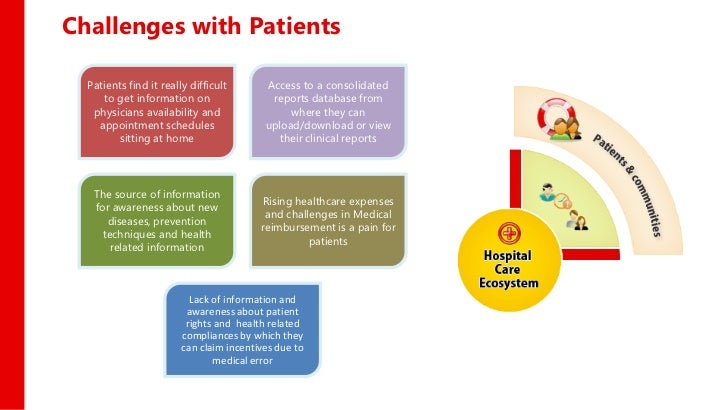 Challenges with Patients

Patients find it really difficult to get information on physicians availability and appointment schedules sitting at home

Access to a consolidated reports database from where they can upload/download or view their clinical reports

The source of information for awareness about new diseases, prevention techniques and health related information

Rising healthcare expenses and challenges in Medical reimbursement is a pain for patients

Lack of information and awareness about patient rights and health related compliances by which they can claim incentives due to medical error

Patients & communities

Hospital Care Ecosystem